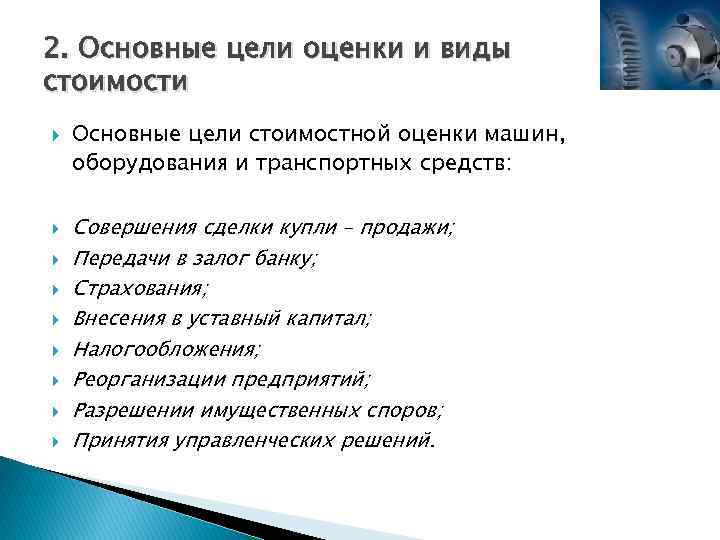 2. Основные цели оценки и виды стоимости

Основные цели стоимостной оценки машин, оборудования и транспортных средств:

Совершения сделки купли – продажи;
Передачи в залог банку;
Страхования;
Внесения в уставный капитал;
Налогообложения;
Реорганизации предприятий;
Разрешении имущественных споров;
Принятия управленческих решений.